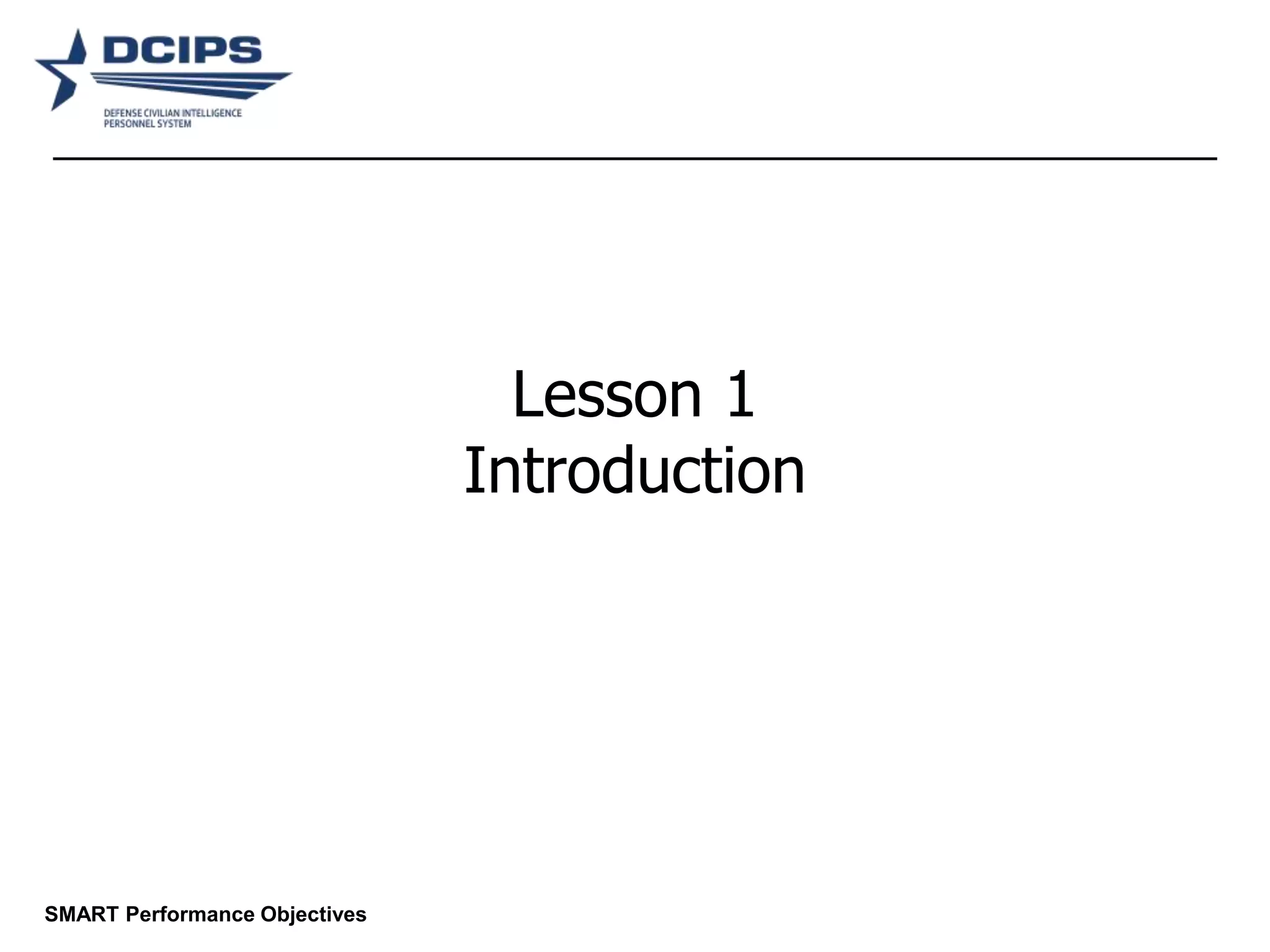 DCIPS
DEFENSE CIVILIAN INTELLIGENCE PERSONNEL SYSTEM

Lesson 1
Introduction

SMART Performance Objectives